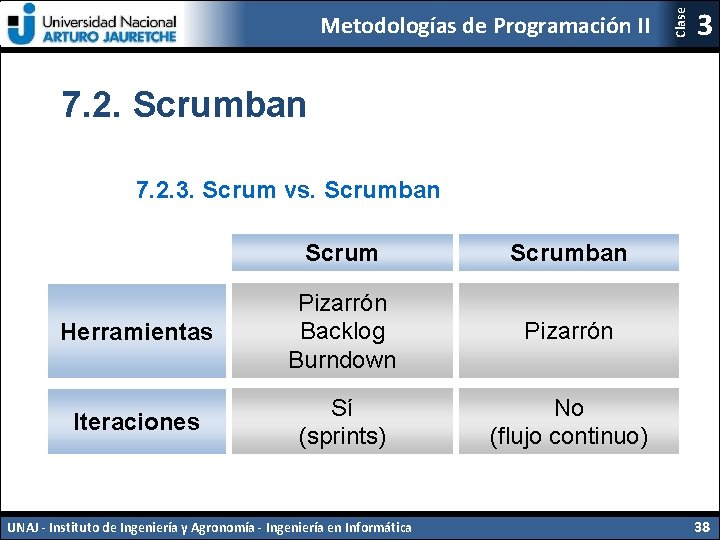 Universidad Nacional ARTURO JAURETCHE

Metodologías de Programación II

Clase 3

7.2. Scrumban

7.2.3. Scrum vs. Scrumban

| | Scrum | Scrumban |
|---|---|---|
| Herramientas | Pizarrón Backlog Burndown | Pizarrón |
| Iteraciones | Sí (sprints) | No (flujo continuo) |

UNAJ - Instituto de Ingeniería y Agronomía - Ingeniería en Informática

38